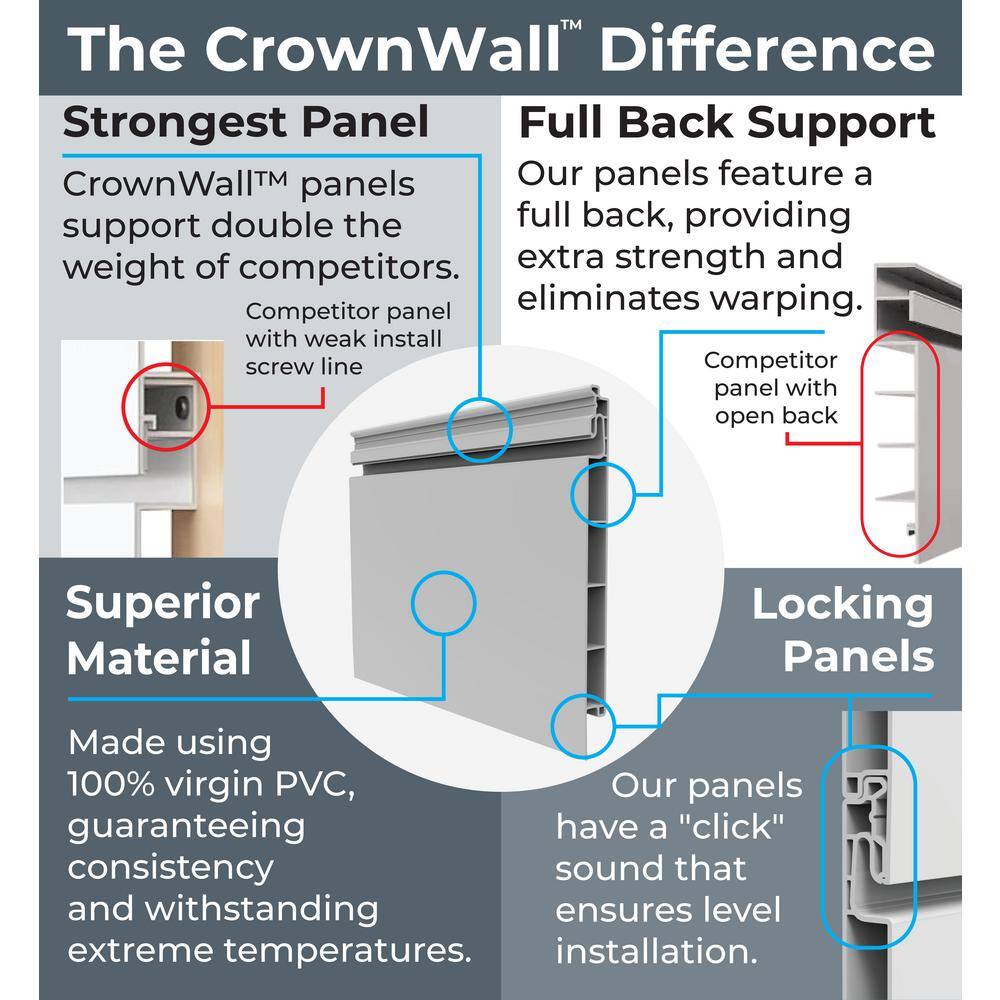 The CrownWall™ Difference

Strongest Panel

CrownWall™ panels support double the weight of competitors.

Competitor panel with weak install screw line

Full Back Support

Our panels feature a full back, providing extra strength and eliminates warping.

Competitor panel with open back

Superior Material

Made using 100% virgin PVC, guaranteeing consistency and withstanding extreme temperatures.

Locking Panels

Our panels have a "click" sound that ensures level installation.